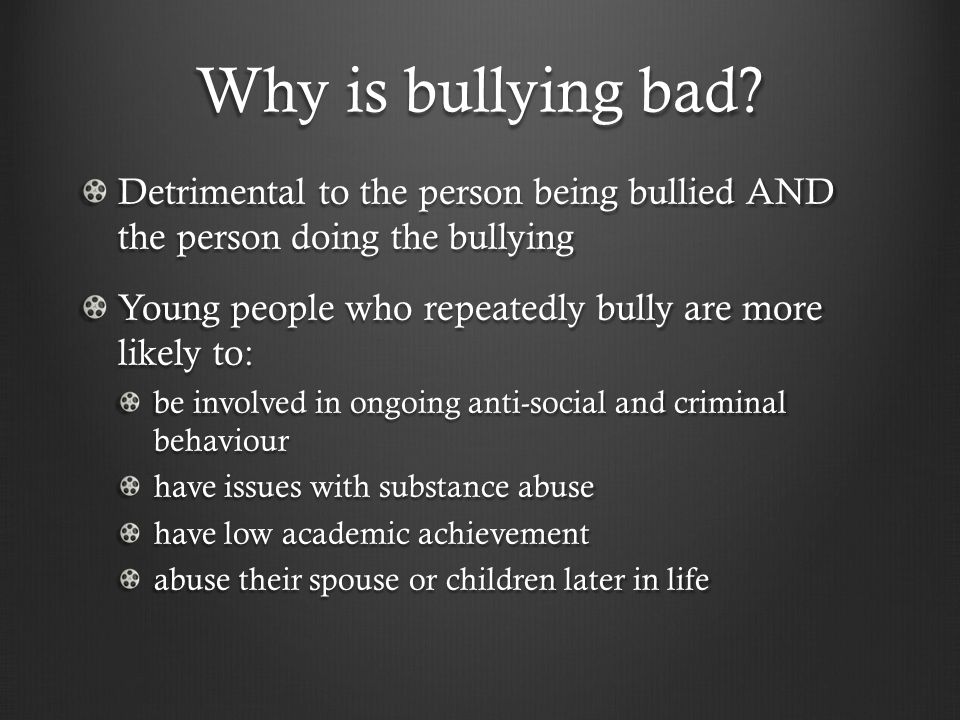 Why is bullying bad?

Detrimental to the person being bullied AND the person doing the bullying

Young people who repeatedly bully are more likely to:

be involved in ongoing anti-social and criminal behaviour

have issues with substance abuse

have low academic achievement

abuse their spouse or children later in life